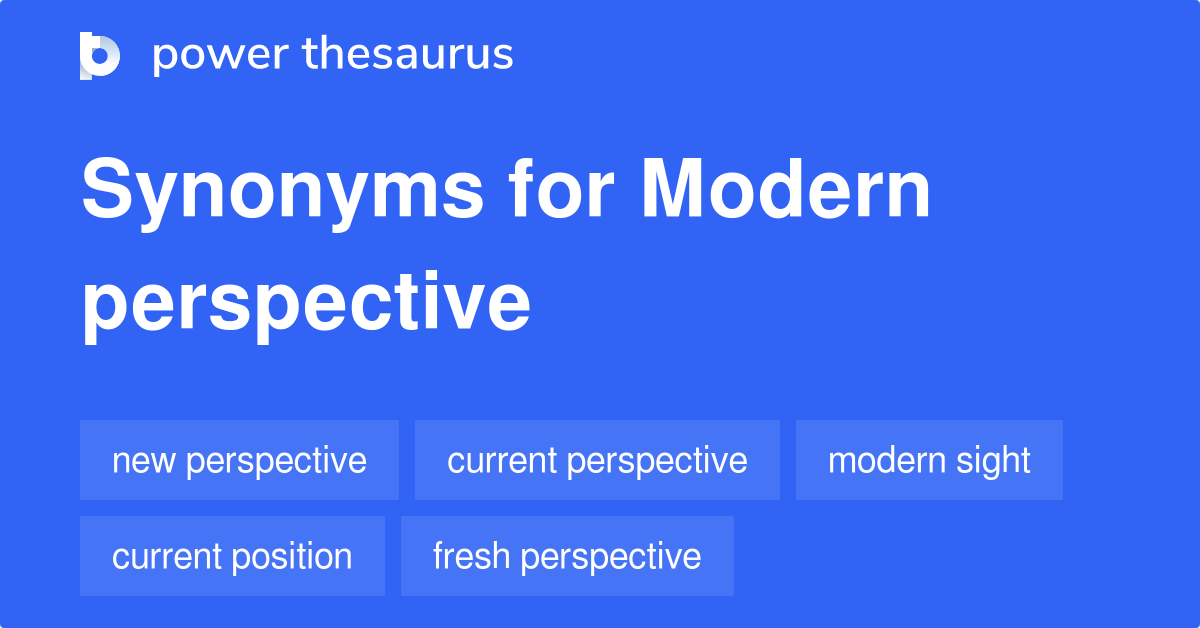 power thesaurus

Synonyms for Modern perspective

new perspective
current perspective
modern sight
current position
fresh perspective